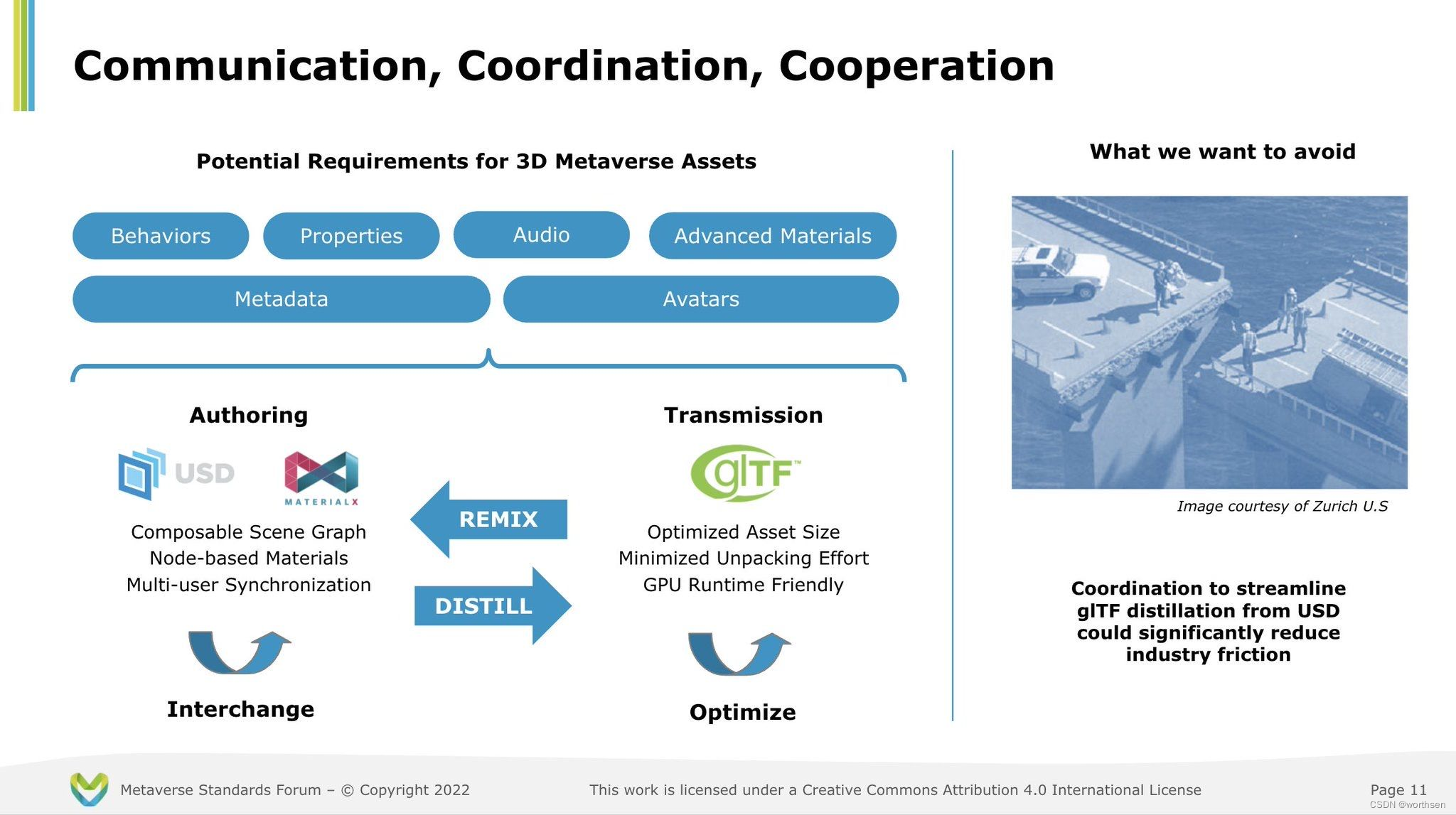 Communication, Coordination, Cooperation

Potential Requirements for 3D Metaverse Assets

Behaviors

Properties

Audio

Advanced Materials

Metadata

Avatars

Authoring

USD

MATERIALX

Composable Scene Graph
Node-based Materials
Multi-user Synchronization

Interchange

REMIX

DISTILL

Transmission

glTF™

Optimized Asset Size
Minimized Unpacking Effort
GPU Runtime Friendly

Optimize

What we want to avoid

Image courtesy of Zurich U.S

Coordination to streamline glTF distillation from USD could significantly reduce industry friction

Metaverse Standards Forum – © Copyright 2022

This work is licensed under a Creative Commons Attribution 4.0 International License

Page 11

CSDN @worthsen